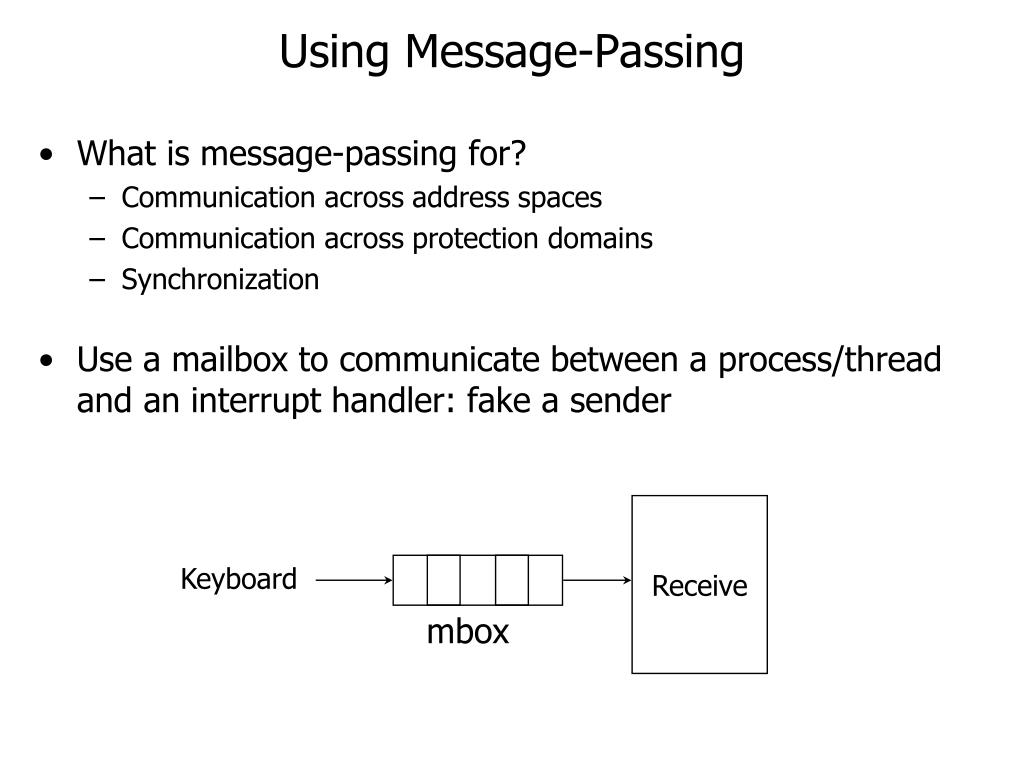 Using Message-Passing

• What is message-passing for?
– Communication across address spaces
– Communication across protection domains
– Synchronization

• Use a mailbox to communicate between a process/thread and an interrupt handler: fake a sender

Keyboard

mbox

Receive